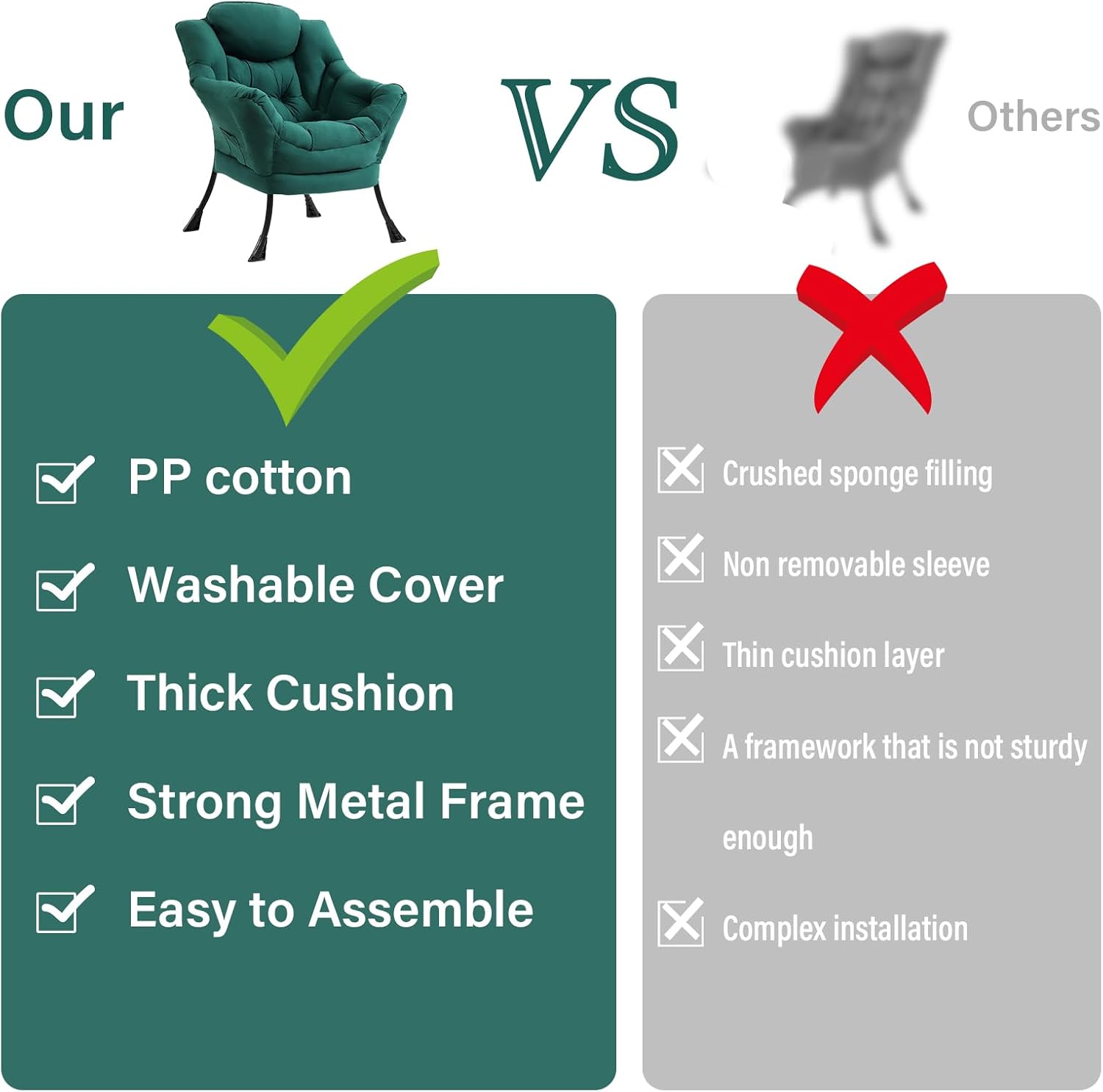 Our VS Others

PP cotton

Washable Cover

Thick Cushion

Strong Metal Frame

Easy to Assemble

Crushed sponge filling

Non removable sleeve

Thin cushion layer

A framework that is not sturdy enough

Complex installation